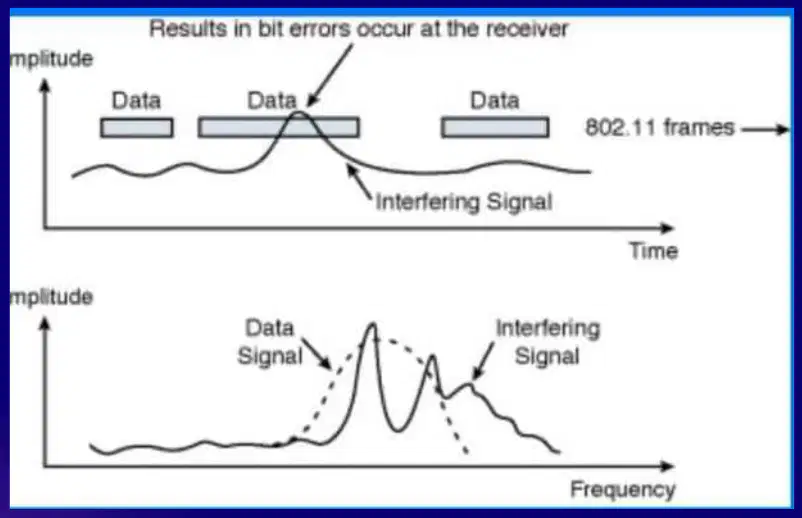 Results in bit errors occur at the receiver

mplitude

Data

Data

Data

802.11 frames

Interfering Signal

Time

mplitude

Data Signal

Interfering Signal

Frequency